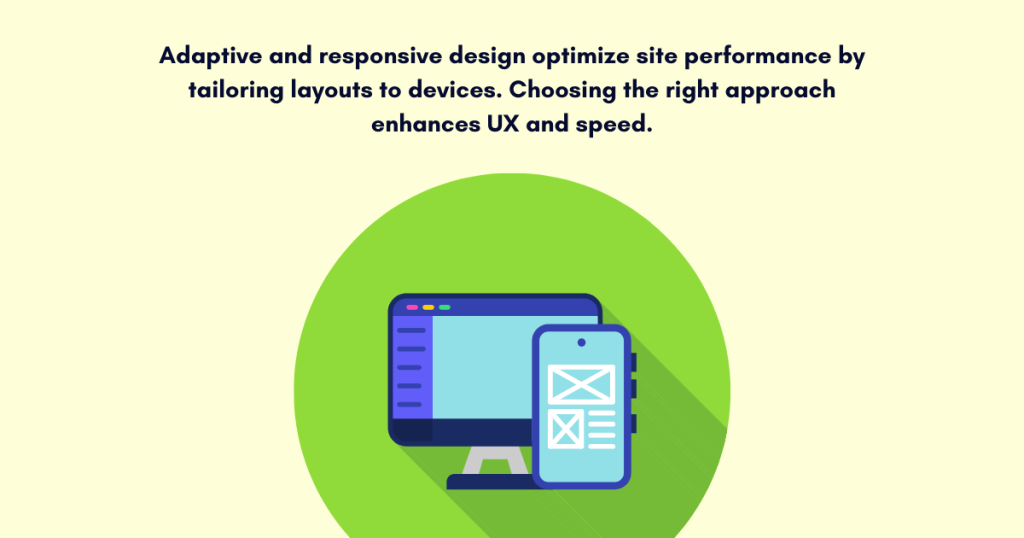 Adaptive and responsive design optimize site performance by tailoring layouts to devices. Choosing the right approach enhances UX and speed.